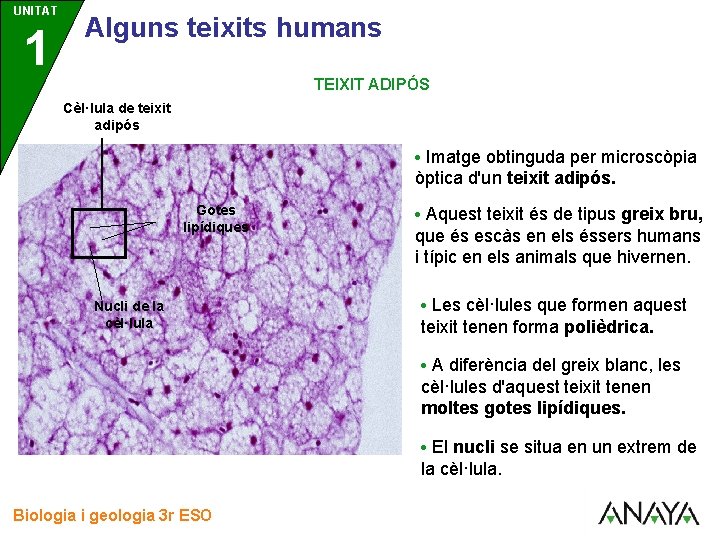 UNITAT
1
Alguns teixits humans

TEIXIT ADIPÓS

Cèl·lula de teixit adipós

Gotes lipídiques

Nucli de la cèl·lula

• Imatge obtinguda per microscòpia òptica d'un teixit adipós.

• Aquest teixit és de tipus greix bru, que és escàs en els éssers humans i típic en els animals que hivernen.

• Les cèl·lules que formen aquest teixit tenen forma polièdrica.

• A diferència del greix blanc, les cèl·lules d'aquest teixit tenen moltes gotes lipídiques.

• El nucli se situa en un extrem de la cèl·lula.

Biologia i geologia 3r ESO

ANAYA